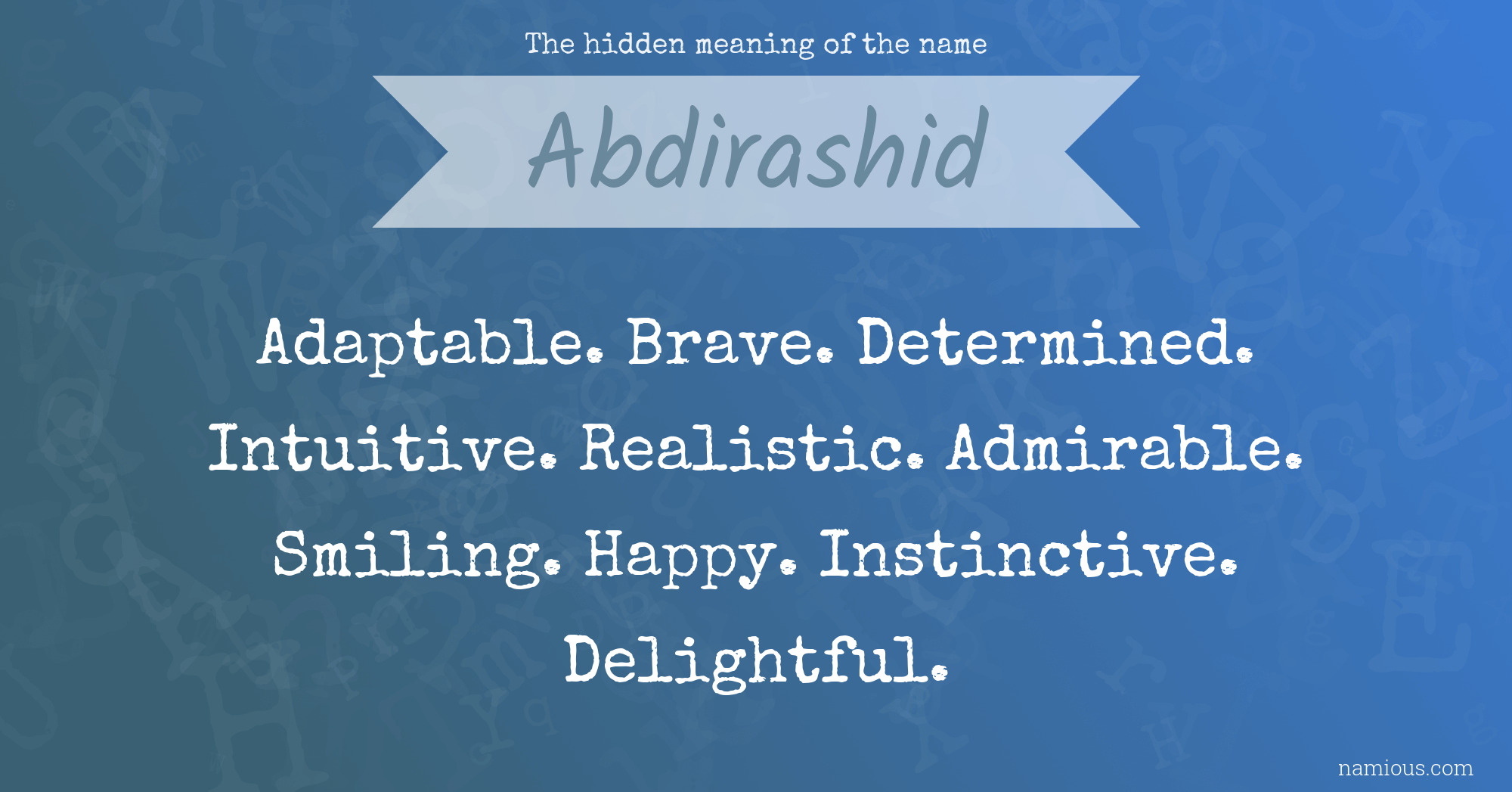 The hidden meaning of the name

Abdirashid

Adaptable. Brave. Determined. Intuitive. Realistic. Admirable. Smiling. Happy. Instinctive. Delightful.

namious.com